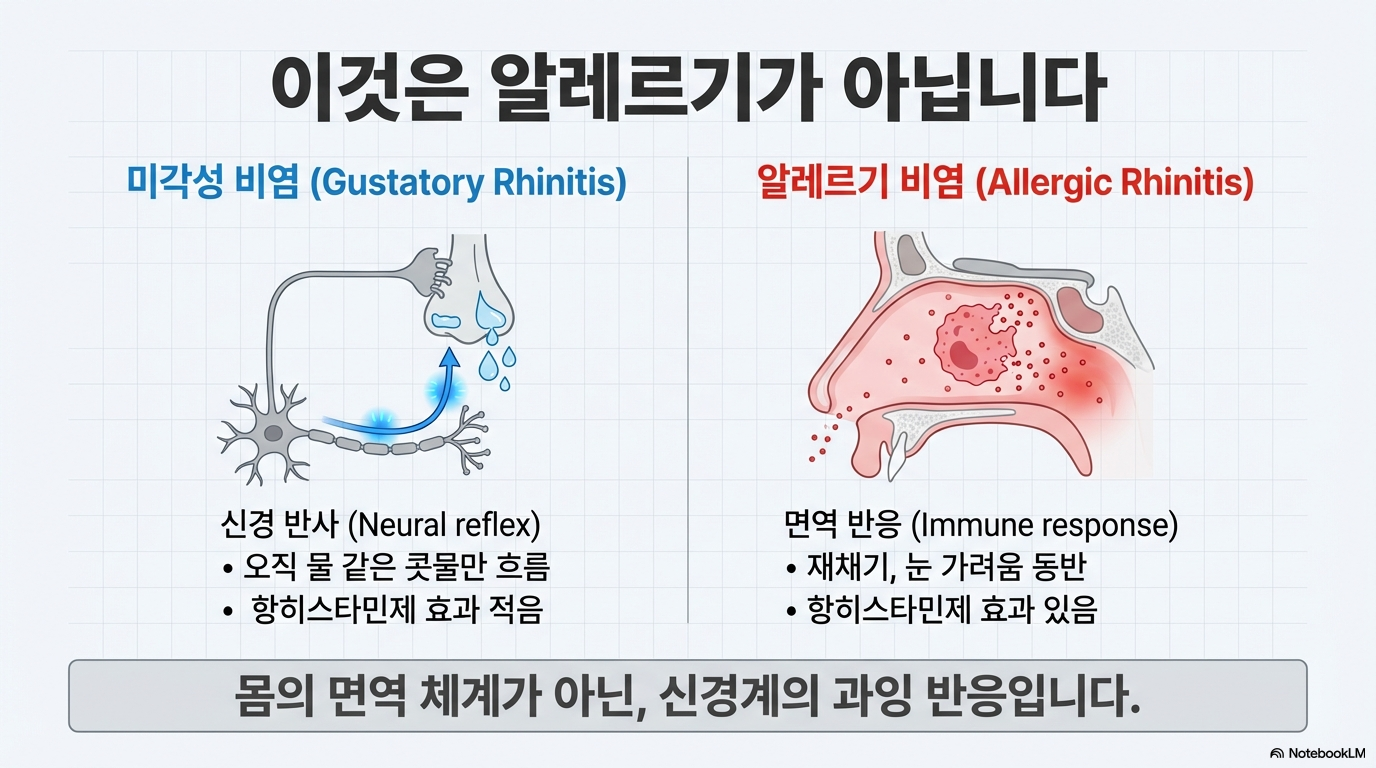 이것은 알레르기가 아닙니다

미각성 비염 (Gustatory Rhinitis)

신경 반사 (Neural reflex)
• 오직 물 같은 콧물만 흐름
• 항히스타민제 효과 적음

알레르기 비염 (Allergic Rhinitis)

면역 반응 (Immune response)
• 재채기, 눈 가려움 동반
• 항히스타민제 효과 있음

몸의 면역 체계가 아닌, 신경계의 과잉 반응입니다.

NotebookLM